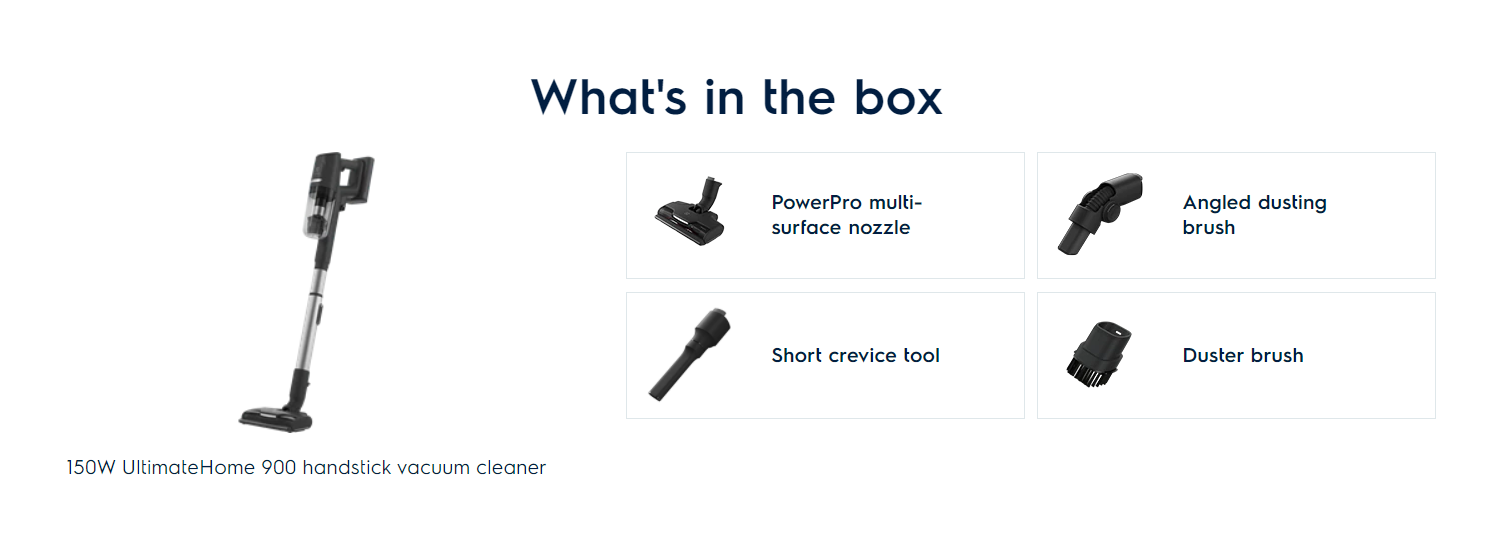 What's in the box

150W UltimateHome 900 handstick vacuum cleaner

PowerPro multi-surface nozzle

Angled dusting brush

Short crevice tool

Duster brush